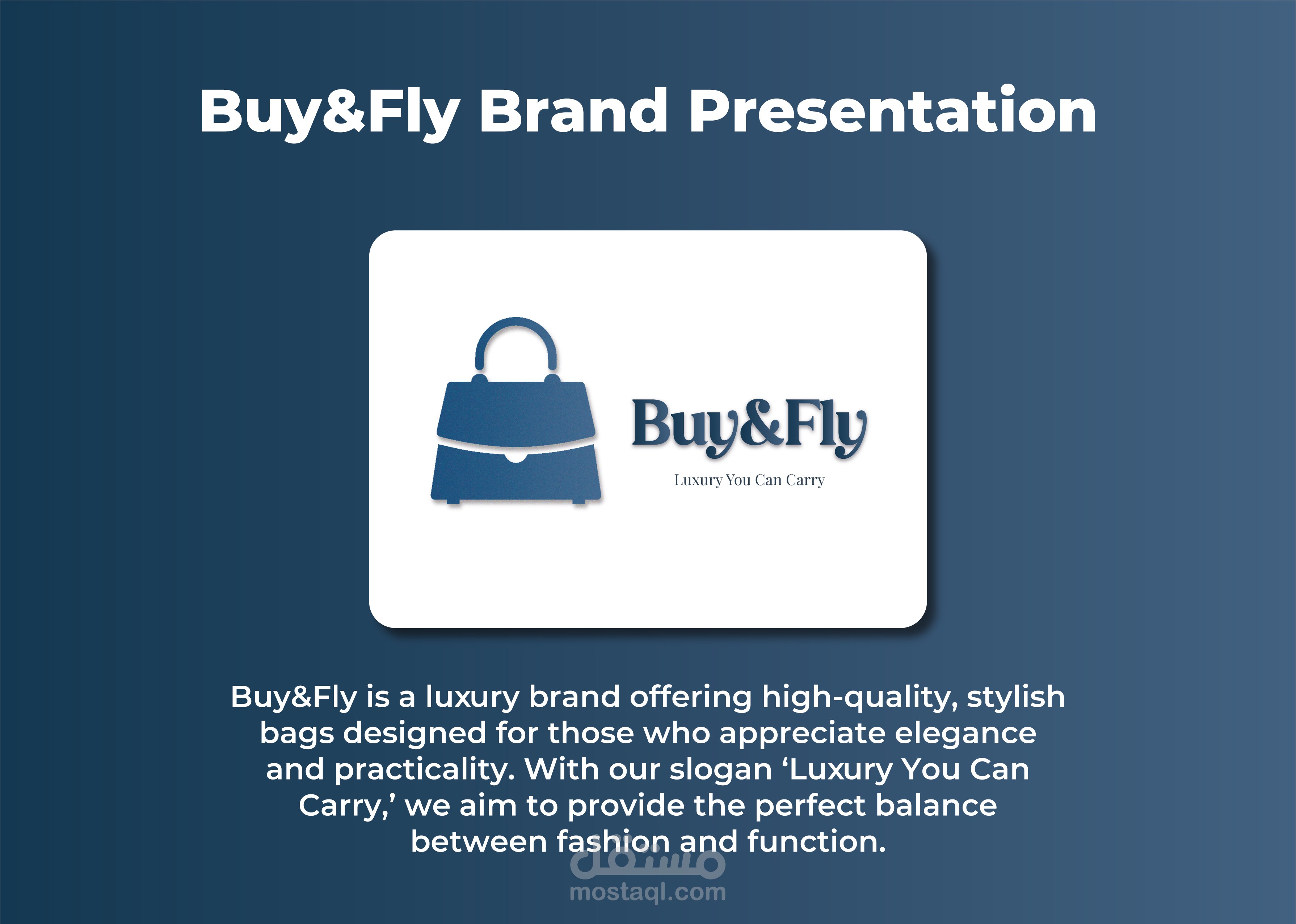 Buy&Fly Brand Presentation

Buy&Fly

Luxury You Can Carry

Buy&Fly is a luxury brand offering high-quality, stylish bags designed for those who appreciate elegance and practicality. With our slogan ‘Luxury You Can Carry,’ we aim to provide the perfect balance between fashion and function.

مستقل
mostaql.com